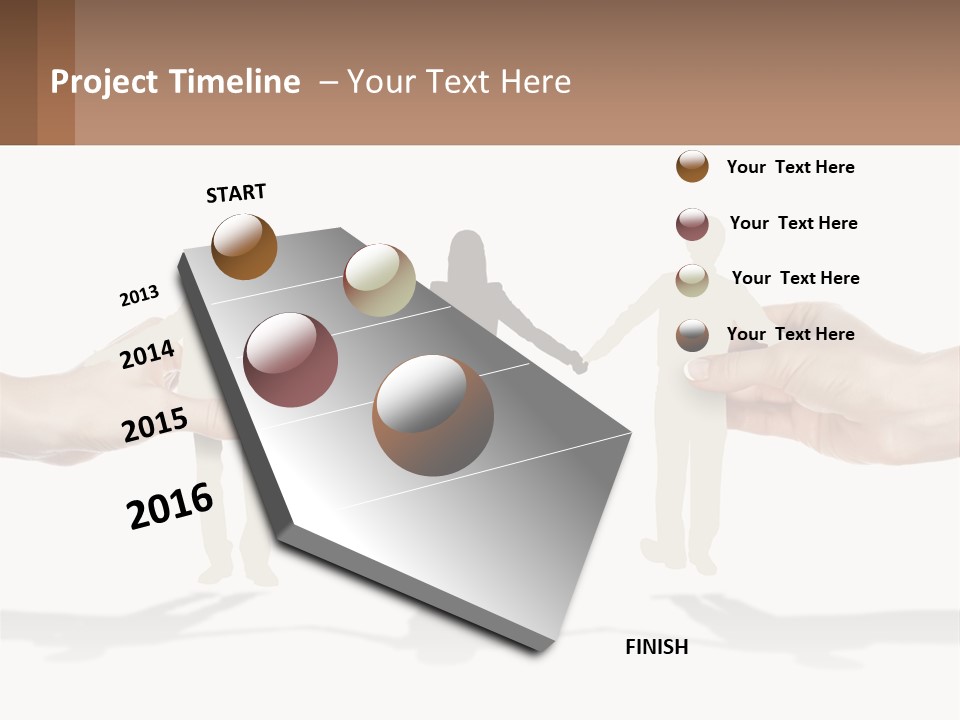 Project Timeline – Your Text Here

START

2013

2014

2015

2016

FINISH

Your Text Here

Your Text Here

Your Text Here

Your Text Here